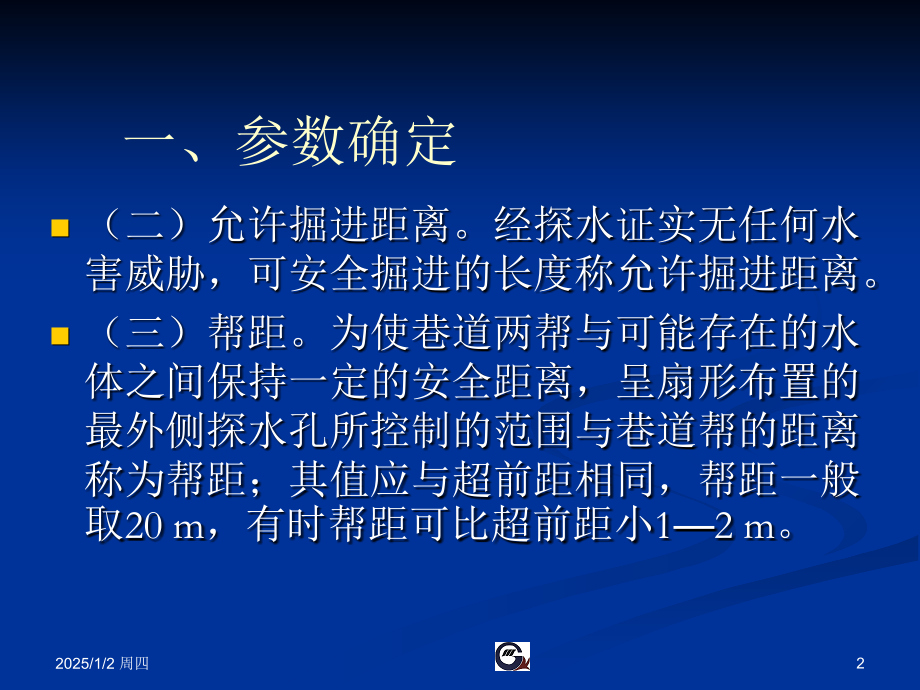 一、参数确定

（二）允许掘进距离。经探水证实无任何水害威胁，可安全掘进的长度称允许掘进距离。

（三）帮距。为使巷道两帮与可能存在的水体之间保持一定的安全距离，呈扇形布置的最外侧探水孔所控制的范围与巷道帮的距离称为帮距；其值应与超前距相同，帮距一般取20 m，有时帮距可比超前距小1—2 m。

2025/1/2 周四

2